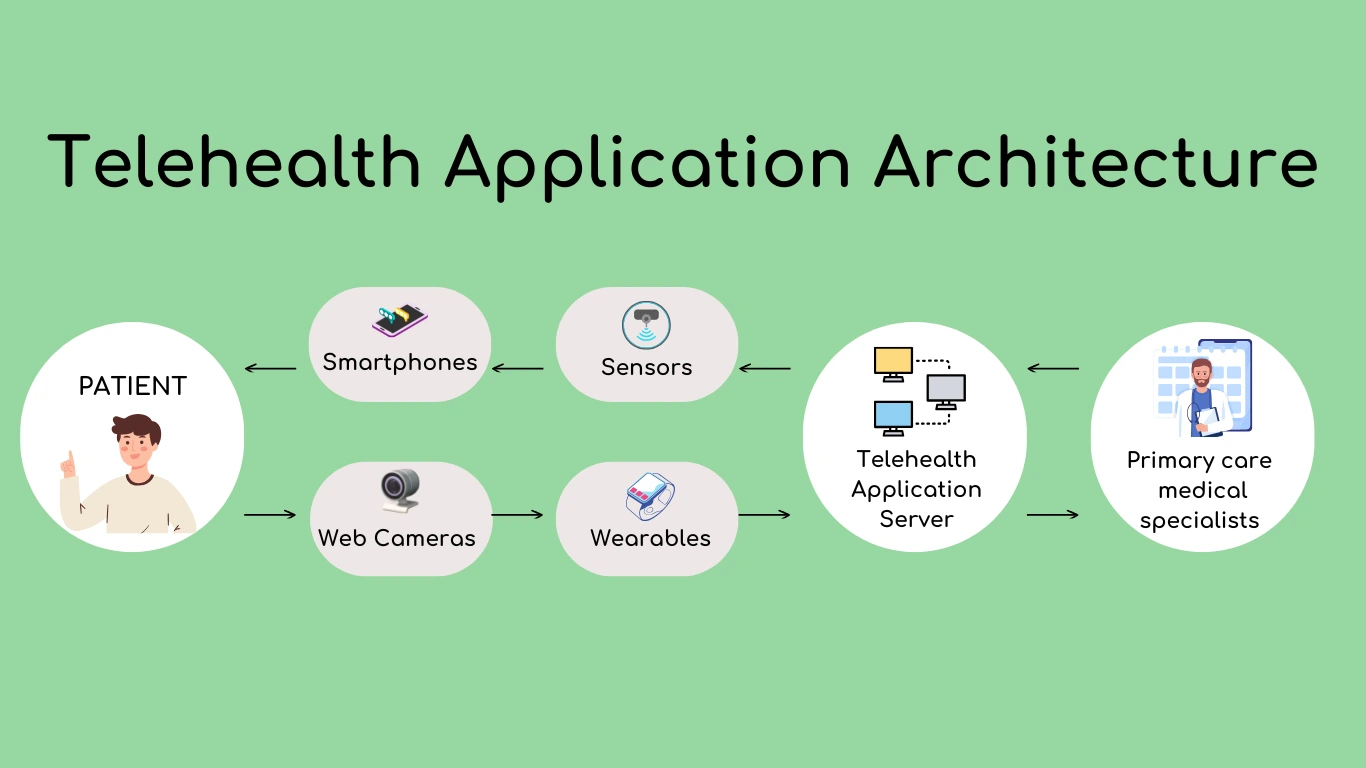 Telehealth Application Architecture

PATIENT

Smartphones

Sensors

Web Cameras

Wearables

Telehealth Application Server

Primary care medical specialists